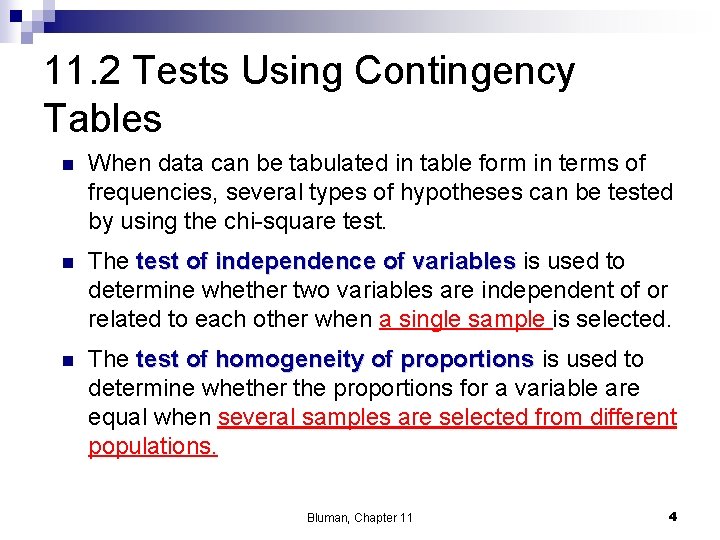 11.2 Tests Using Contingency Tables

When data can be tabulated in table form in terms of frequencies, several types of hypotheses can be tested by using the chi-square test.

The test of independence of variables is used to determine whether two variables are independent of or related to each other when a single sample is selected.

The test of homogeneity of proportions is used to determine whether the proportions for a variable are equal when several samples are selected from different populations.

Bluman, Chapter 11

4